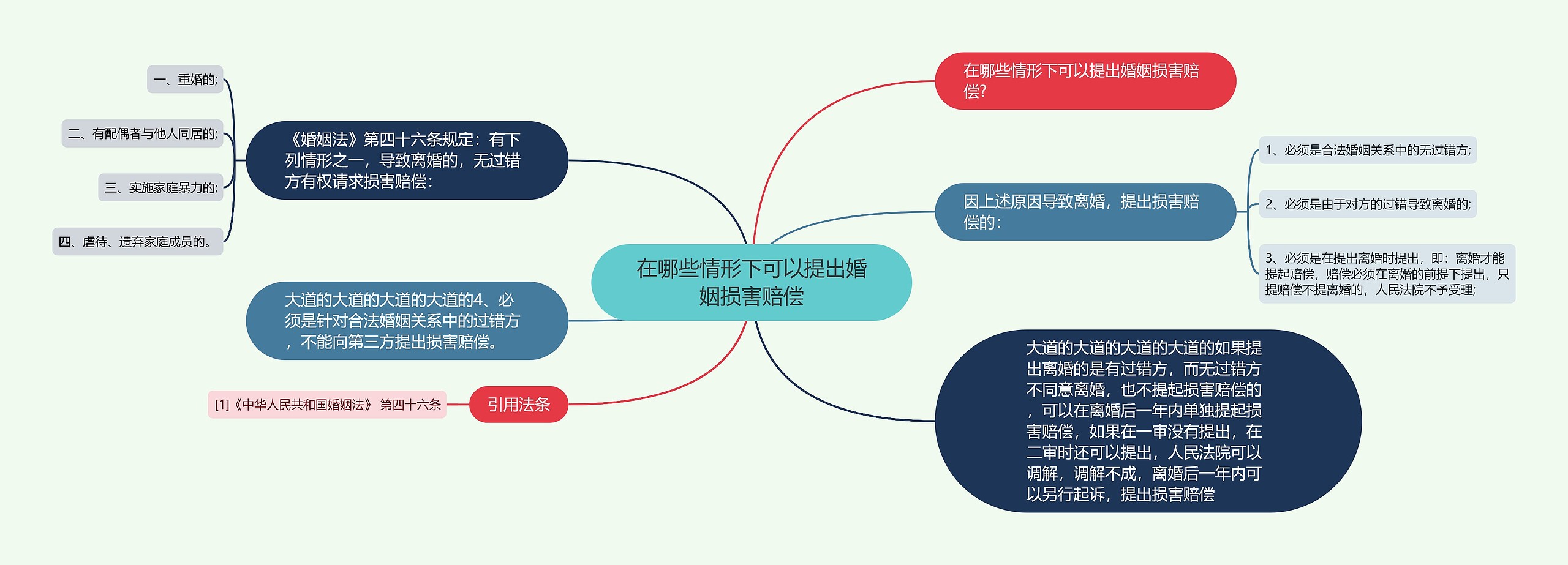 在哪些情形下可以提出婚姻损害赔偿

在哪些情形下可以提出婚姻损害赔偿?

因上述原因导致离婚，提出损害赔偿的：

1、必须是合法婚姻关系中的无过错方;

2、必须是由于对方的过错导致离婚的;

3、必须是在提出离婚时提出，即：离婚才能提起赔偿，赔偿必须在离婚的前提下提出，只提赔偿不提离婚的，人民法院不予受理;

大道的大道的大道的大道的如果提出离婚的是有过错方，而无过错方不同意离婚，也不提起损害赔偿的，可以在离婚后一年内单独提起损害赔偿，如果在一审没有提出，在二审时还可以提出，人民法院可以调解，调解不成，离婚后一年内可以另行起诉，提出损害赔偿

《婚姻法》第四十六条规定：有下列情形之一，导致离婚的，无过错方有权请求损害赔偿：

一、重婚的;

二、有配偶者与他人同居的;

三、实施家庭暴力的;

四、虐待、遗弃家庭成员的。

大道的大道的大道的大道的4、必须是针对合法婚姻关系中的过错方，不能向第三方提出损害赔偿。

引用法条

[1]《中华人民共和国婚姻法》 第四十六条